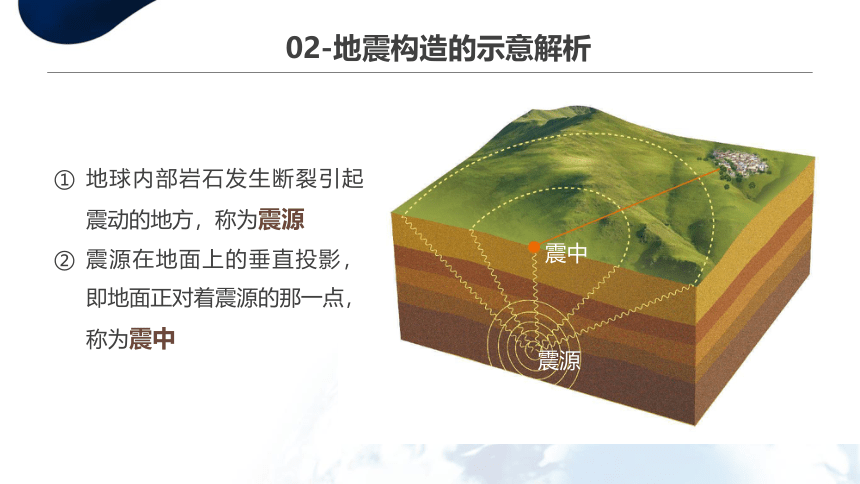 02-地震构造的示意解析

① 地球内部岩石发生断裂引起震动的地方，称为震源

② 震源在地面上的垂直投影，即地面正对着震源的那一点，称为震中

震中

震源